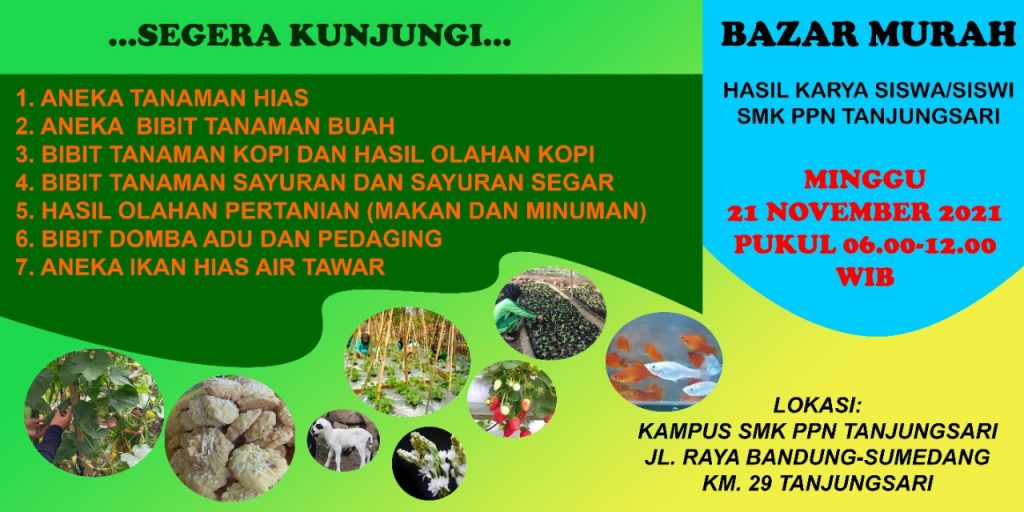 ...SEGERA KUNJUNGI...

1. ANEKA TANAMAN HIAS
2. ANEKA BIBIT TANAMAN BUAH
3. BIBIT TANAMAN KOPI DAN HASIL OLAHAN KOPI
4. BIBIT TANAMAN SAYURAN DAN SAYURAN SEGAR
5. HASIL OLAHAN PERTANIAN (MAKAN DAN MINUMAN)
6. BIBIT DOMBA ADU DAN PEDAGING
7. ANEKA IKAN HIAS AIR TAWAR

BAZAR MURAH

HASIL KARYA SISWA/SISWI SMK PPN TANJUNGSARI

MINGGU
21 NOVEMBER 2021
PUKUL 06.00-12.00
WIB

LOKASI:
KAMPUS SMK PPN TANJUNGSARI
JL. RAYA BANDUNG-SUMEDANG
KM. 29 TANJUNGSARI